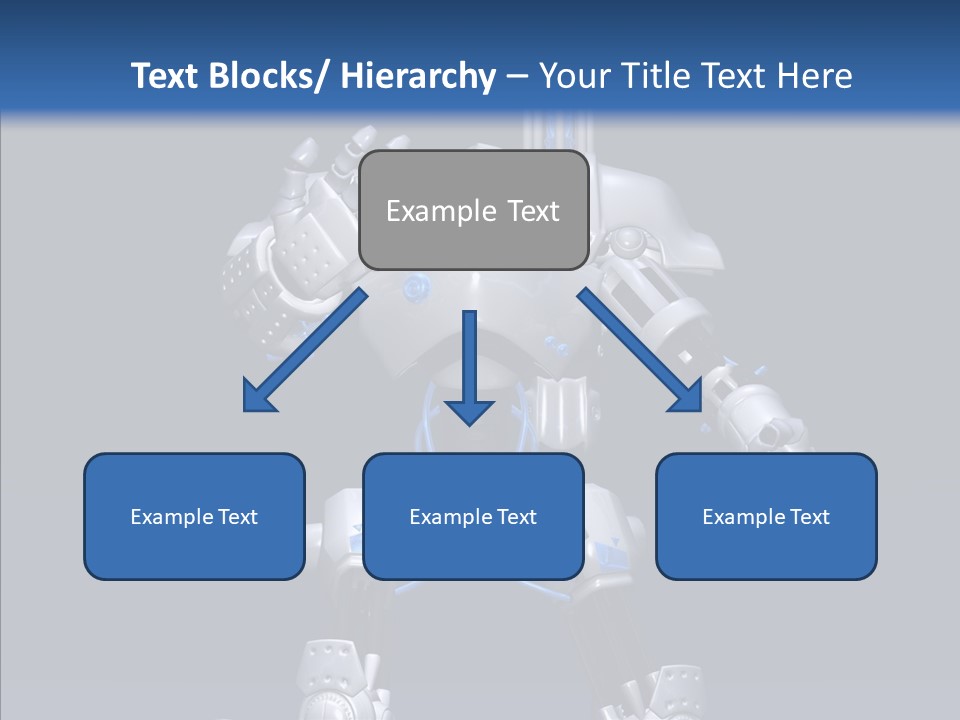 Text Blocks/ Hierarchy – Your Title Text Here

Example Text

Example Text

Example Text

Example Text